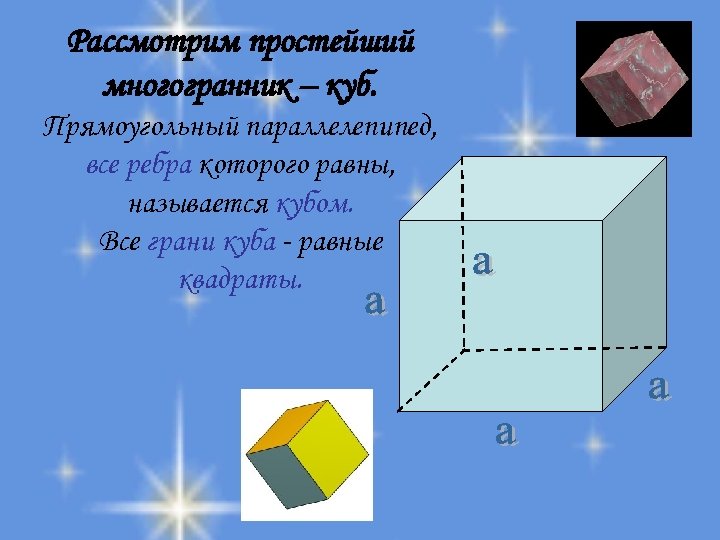 Рассмотрим простейший многогранник – куб.

Прямоугольный параллелепипед, все ребра которого равны, называется кубом.

Все грани куба - равные квадраты.

a

a

a

a